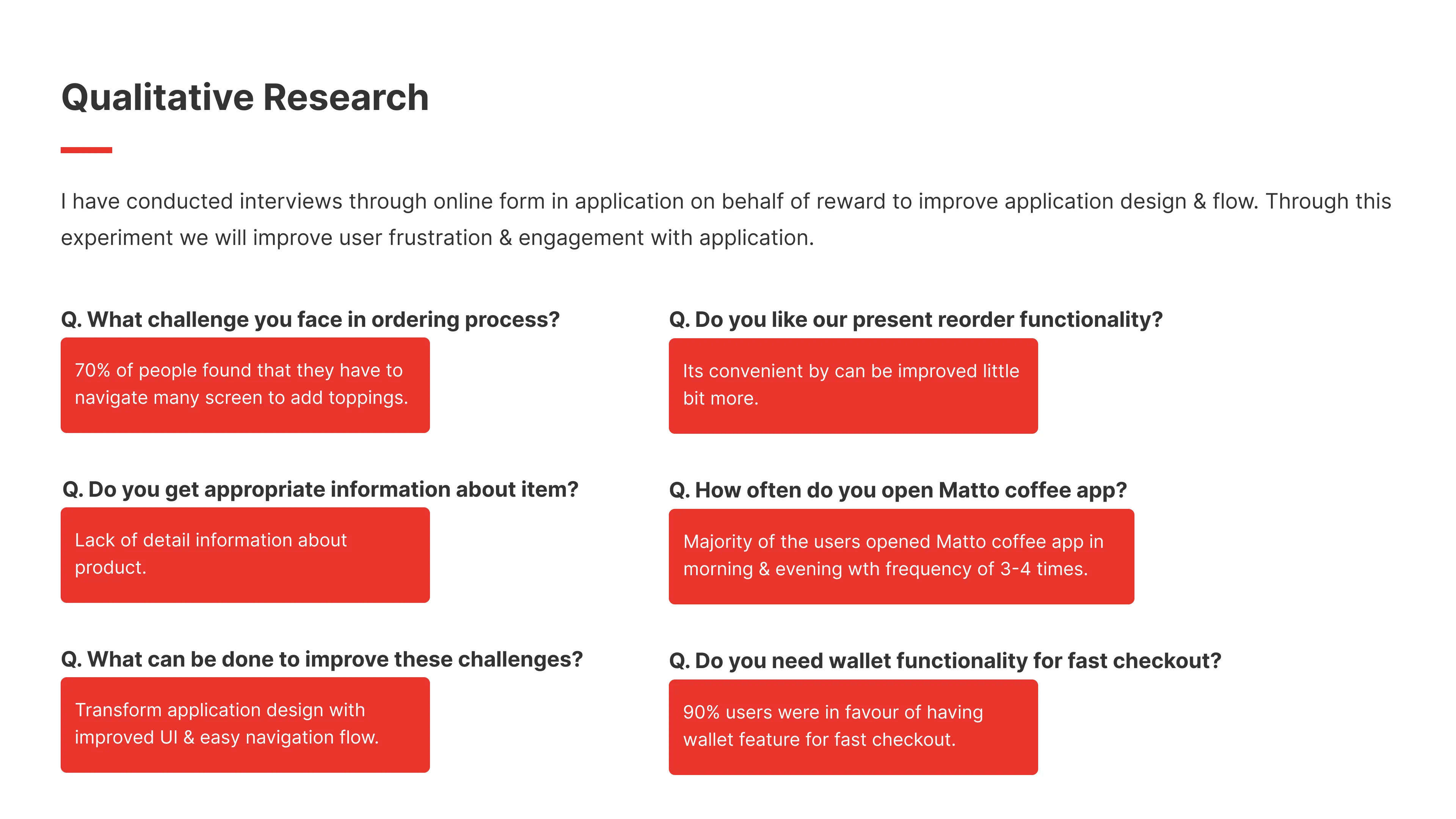 Qualitative Research

I have conducted interviews through online form in application on behalf of reward to improve application design & flow. Through this experiment we will improve user frustration & engagement with application.

Q. What challenge you face in ordering process?

70% of people found that they have to navigate many screen to add toppings.

Q. Do you get appropriate information about item?

Lack of detail information about product.

Q. What can be done to improve these challenges?

Transform application design with improved UI & easy navigation flow.

Q. Do you like our present reorder functionality?

Its convenient by can be improved little bit more.

Q. How often do you open Matto coffee app?

Majority of the users opened Matto coffee app in morning & evening wth frequency of 3-4 times.

Q. Do you need wallet functionality for fast checkout?

90% users were in favour of having wallet feature for fast checkout.